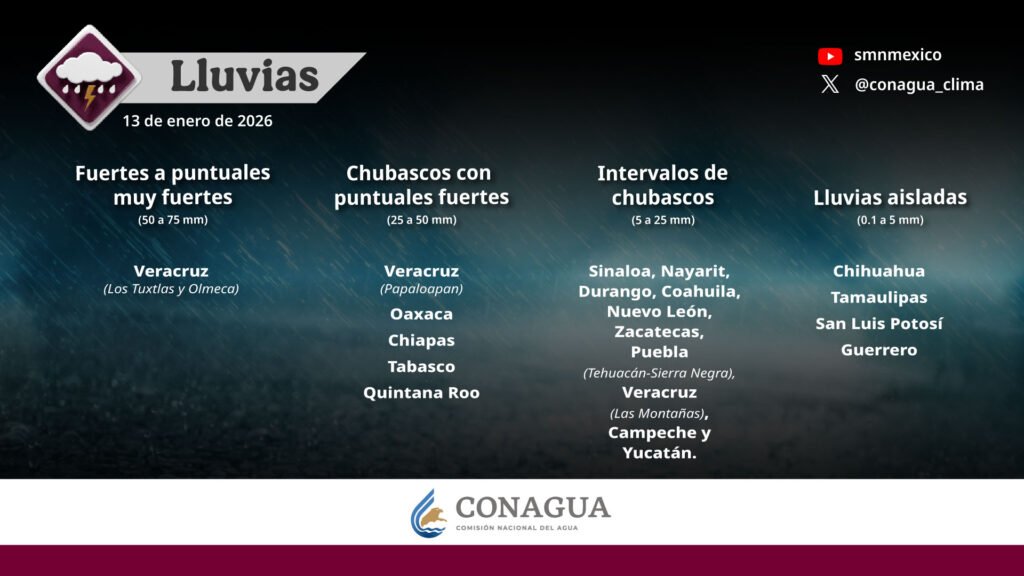 Lluvias
13 de enero de 2026

smnmexico
@conagua_clima

Fuertes a puntuales muy fuertes
(50 a 75 mm)

Veracruz
(Los Tuxtlas y Olmeca)

Chubascos con puntuales fuertes
(25 a 50 mm)

Veracruz
(Papaloapan)
Oaxaca
Chiapas
Tabasco
Quintana Roo

Intervalos de chubascos
(5 a 25 mm)

Sinaloa, Nayarit, Durango, Coahuila, Nuevo León, Zacatecas, Puebla
(Tehuacán-Sierra Negra),
Veracruz
(Las Montañas),
Campeche y Yucatán.

Lluvias aisladas
(0.1 a 5 mm)

Chihuahua
Tamaulipas
San Luis Potosí
Guerrero

CONAGUA
COMISIÓN NACIONAL DEL AGUA